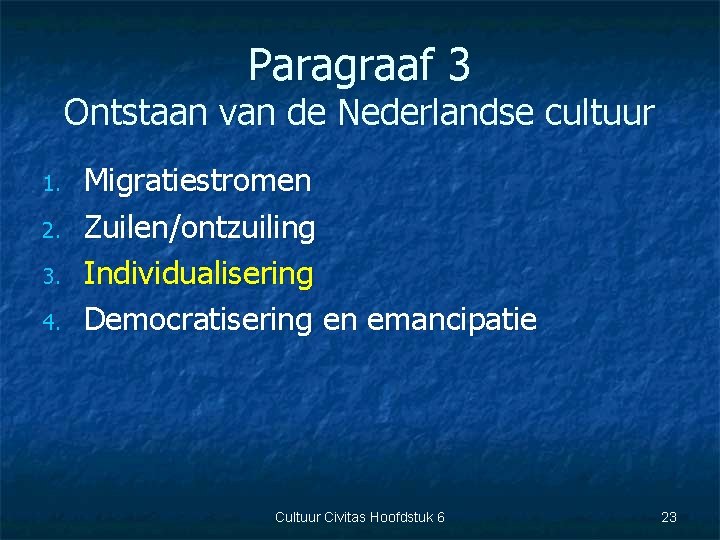 Paragraaf 3
Ontstaan van de Nederlandse cultuur

1. Migratiestromen
2. Zuilen/ontzuiling
3. Individualisering
4. Democratisering en emancipatie

Cultuur Civitas Hoofdstuk 6

23